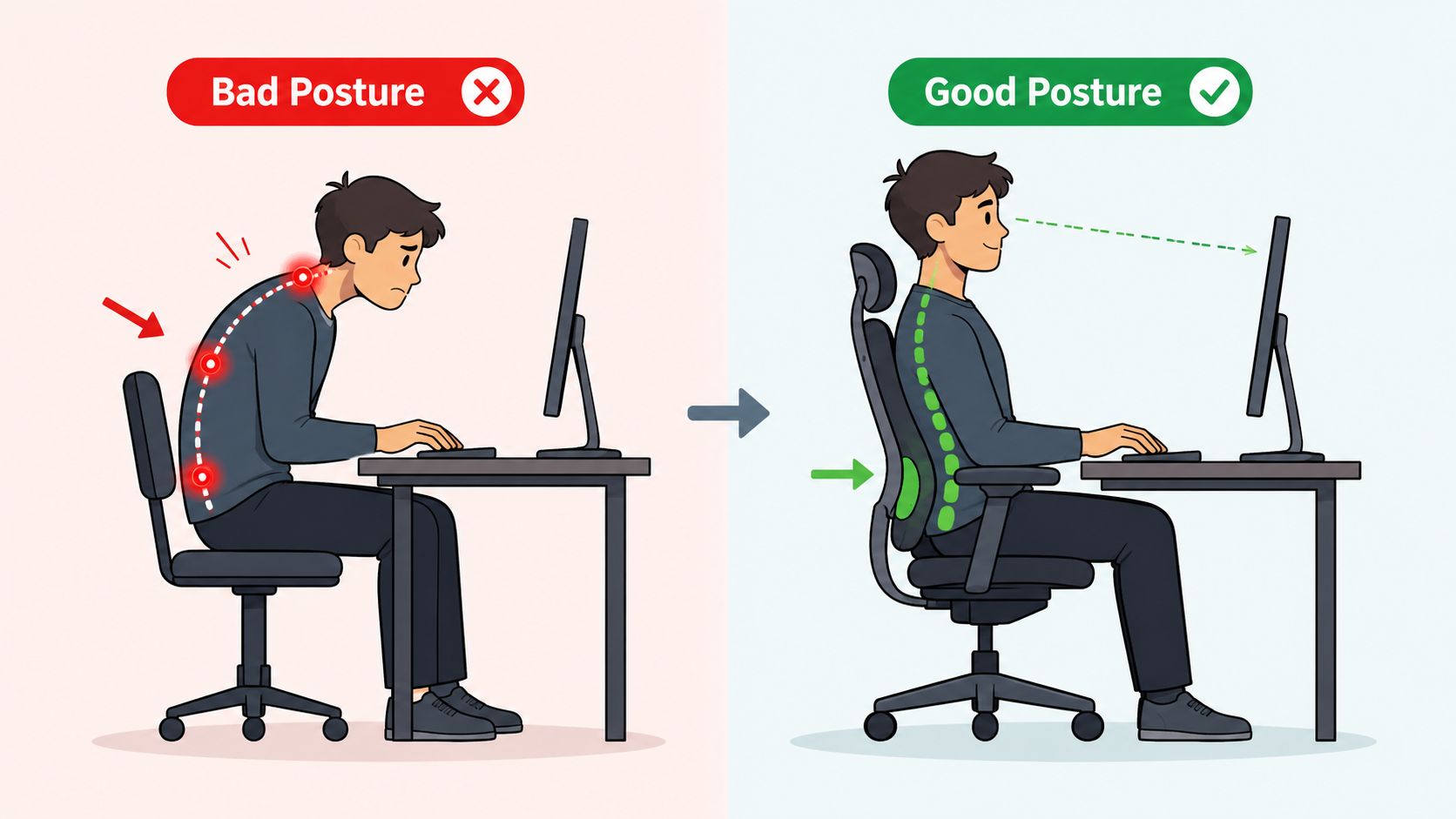 Bad Posture

Good Posture